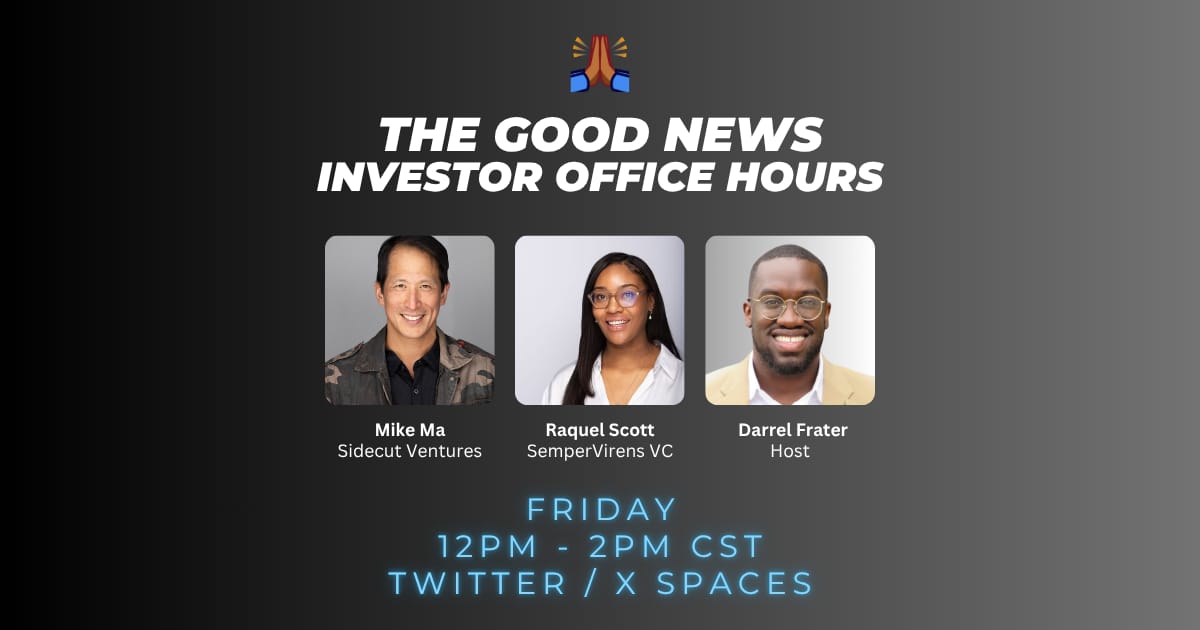 THE GOOD NEWS
INVESTOR OFFICE HOURS

Mike Ma
Sidecut Ventures

Raquel Scott
SemperVirens VC

Darrel Frater
Host

FRIDAY
12PM - 2PM CST
TWITTER / X SPACES